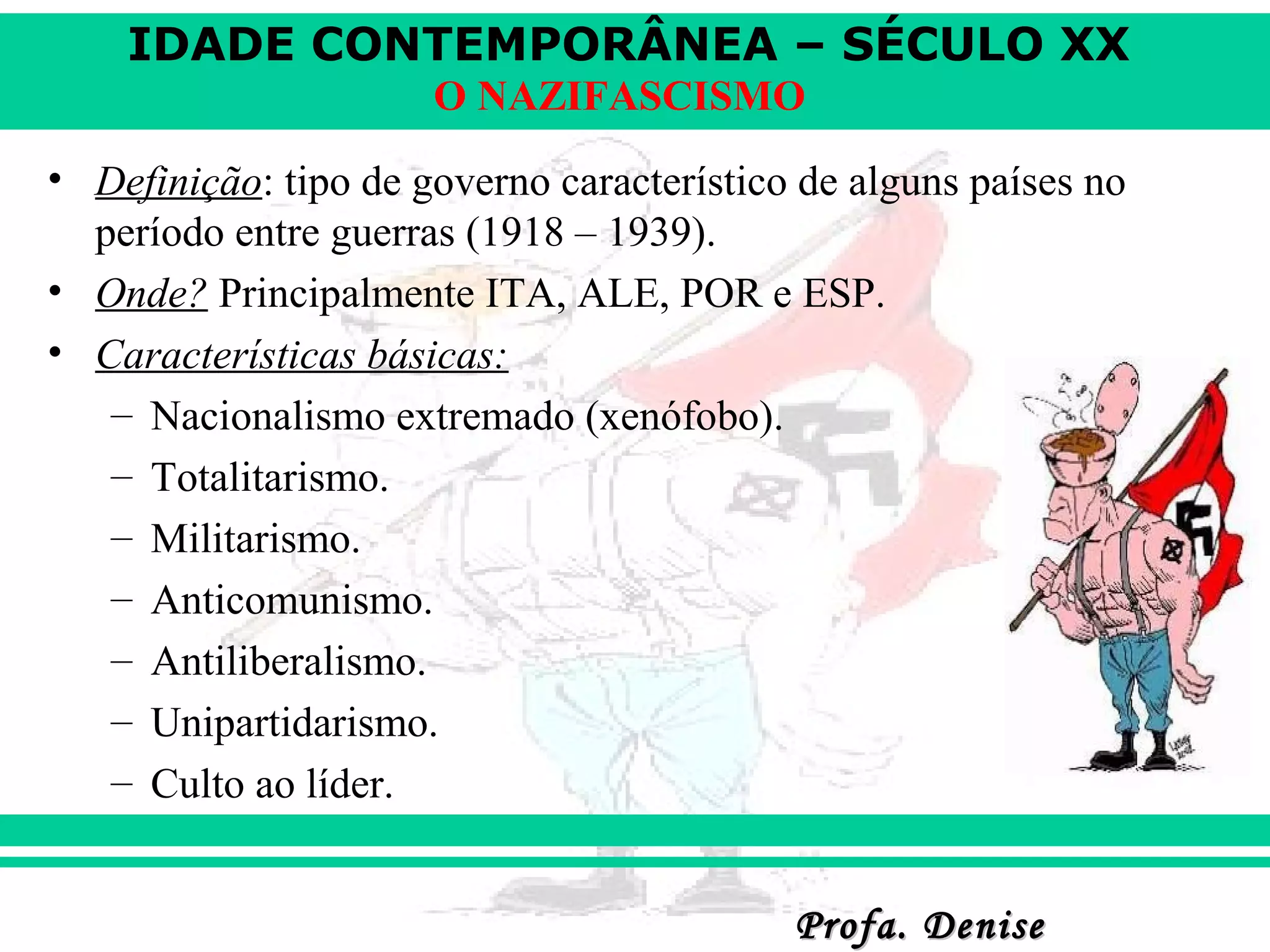 IDADE CONTEMPORÂNEA – SÉCULO XX
O NAZIFASCISMO

• Definição: tipo de governo característico de alguns países no período entre guerras (1918 – 1939).
• Onde? Principalmente ITA, ALE, POR e ESP.
• Características básicas:
– Nacionalismo extremado (xenófobo).
– Totalitarismo.
– Militarismo.
– Anticomunismo.
– Antiliberalismo.
– Unipartidarismo.
– Culto ao líder.

Profa. Denise